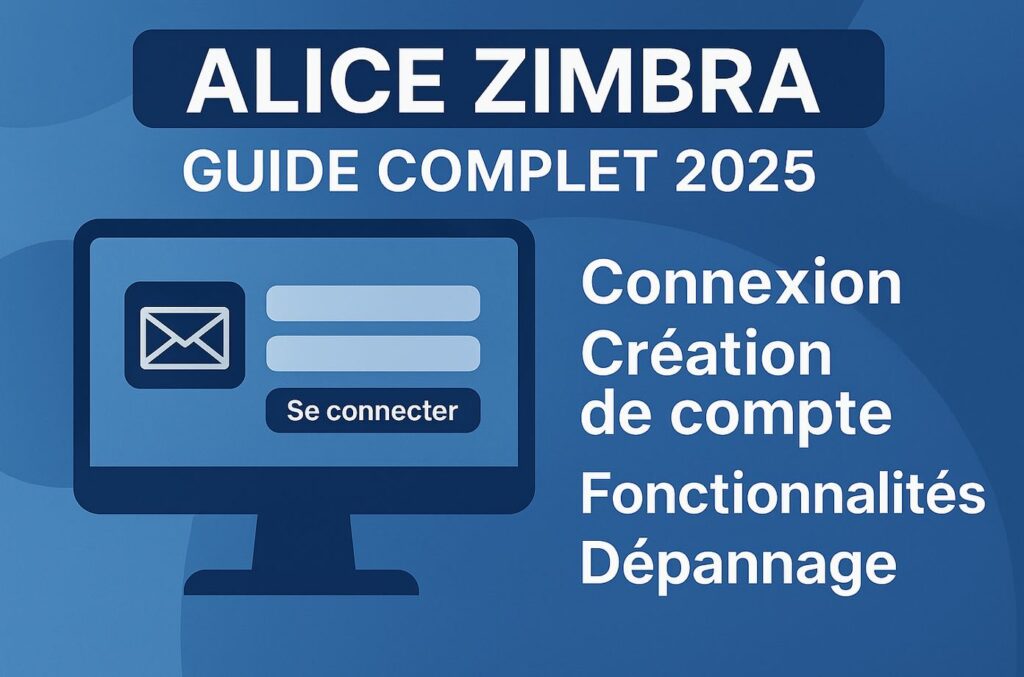 ALICE ZIMBRA
GUIDE COMPLET 2025

Se connecter

Connexion
Création de compte
Fonctionnalités
Dépannage